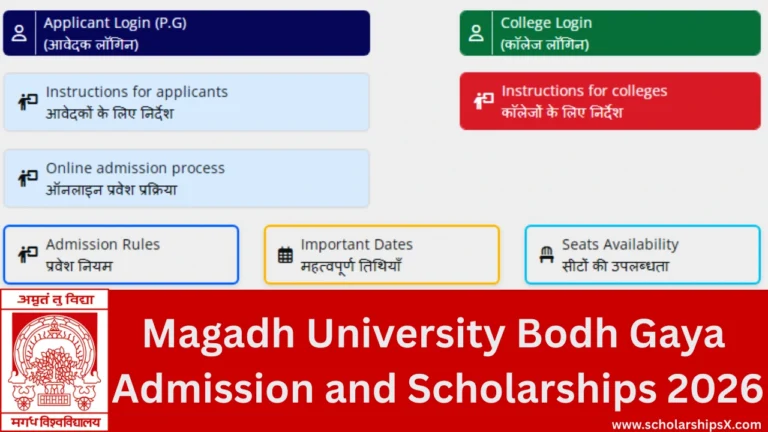 Applicant Login (P.G)
(आवेदक लॉगिन)

College Login
(कॉलेज लॉगिन)

Instructions for applicants
आवेदकों के लिए निर्देश

Instructions for colleges
कॉलेजों के लिए निर्देश

Online admission process
ऑनलाइन प्रवेश प्रक्रिया

Admission Rules
प्रवेश नियम

Important Dates
महत्वपूर्ण तिथियाँ

Seats Availability
सीटों की उपलब्धता

अमृतं तु विद्या

मगध विश्वविद्यालय

Magadh University Bodh Gaya Admission and Scholarships 2026

www.scholarshipsX.com